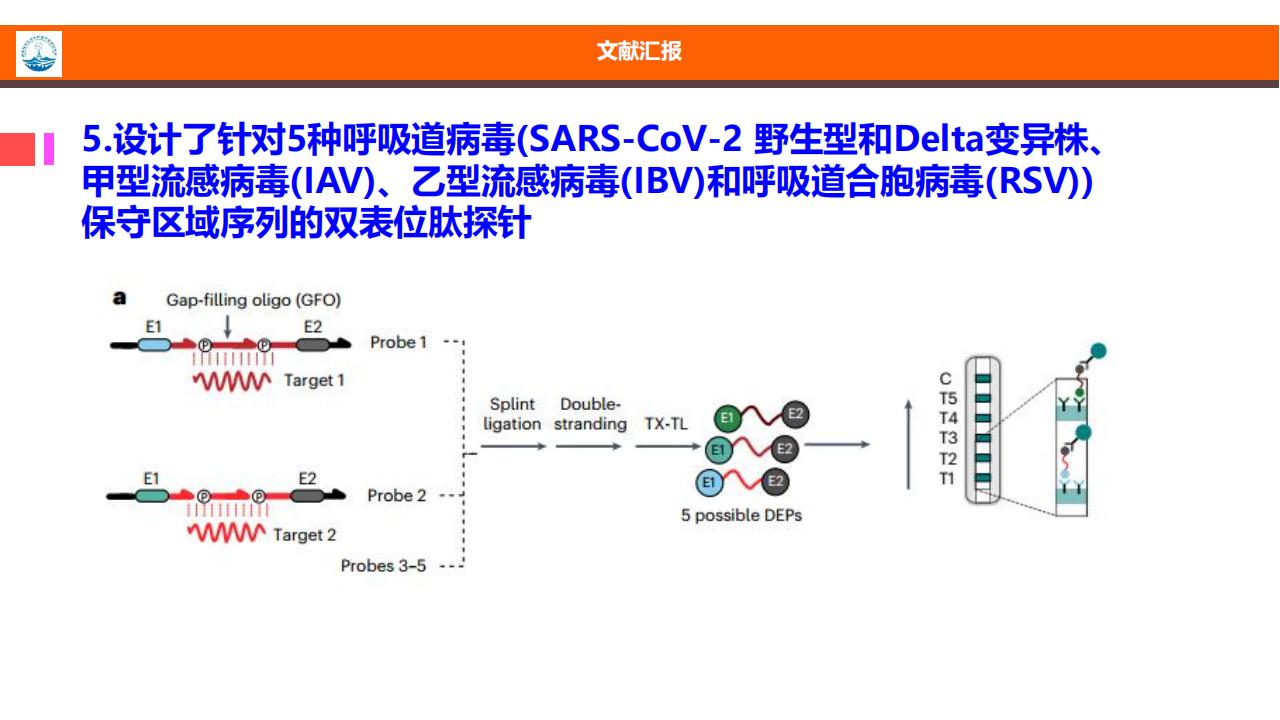 文献汇报

5.设计了针对5种呼吸道病毒(SARS-CoV-2 野生型和Delta变异株、甲型流感病毒(IAV)、乙型流感病毒(IBV)和呼吸道合胞病毒(RSV))保守区域序列的双表位肽探针

a Gap-filling oligo (GFO)

E1 P P E2 Probe 1

Target 1

E1 P P E2 Probe 2

Target 2

Probes 3–5

Splint ligation

Double-stranding

TX-TL

E1 E2

E1 E2

E1 E2

5 possible DEPs

C
T5
T4
T3
T2
T1